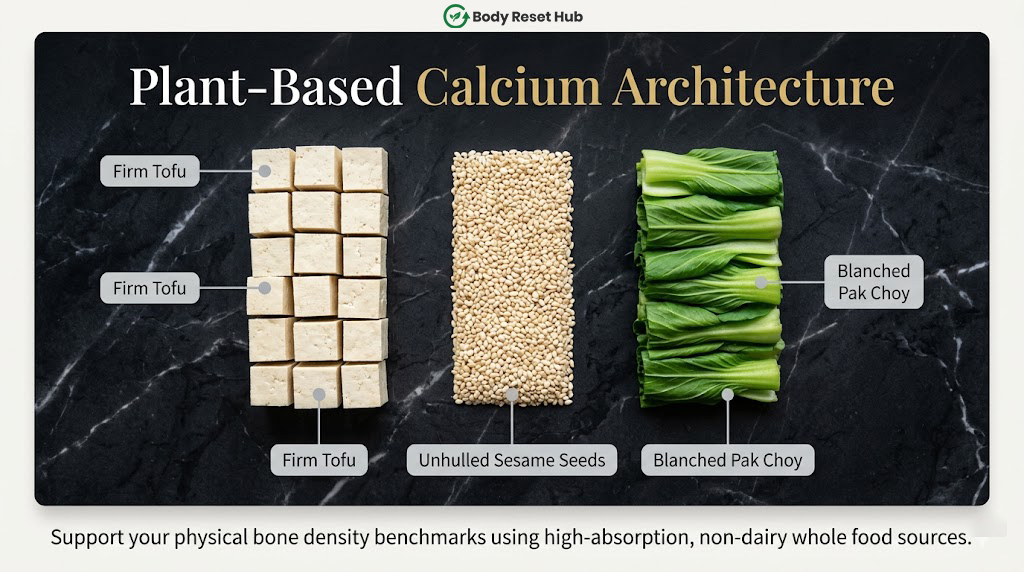 Body Reset Hub

Plant-Based Calcium Architecture

Firm Tofu

Firm Tofu

Firm Tofu

Unhulled Sesame Seeds

Blanched Pak Choy

Blanched Pak Choy

Support your physical bone density benchmarks using high-absorption, non-dairy whole food sources.